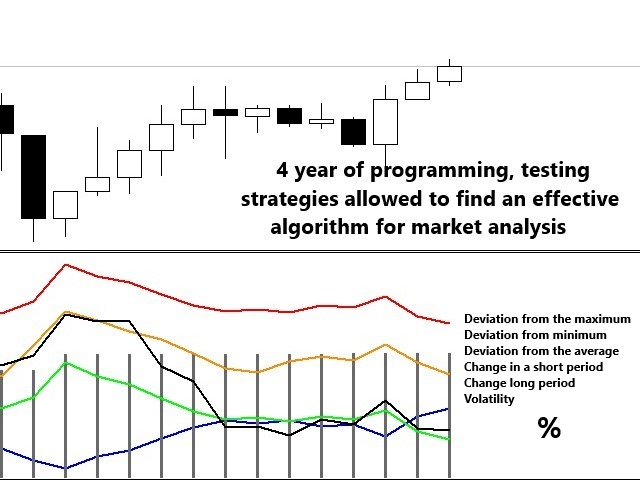 4 year of programming, testing strategies allowed to find an effective algorithm for market analysis

Deviation from the maximum
Deviation from minimum
Deviation from the average
Change in a short period
Change long period
Volatility

%